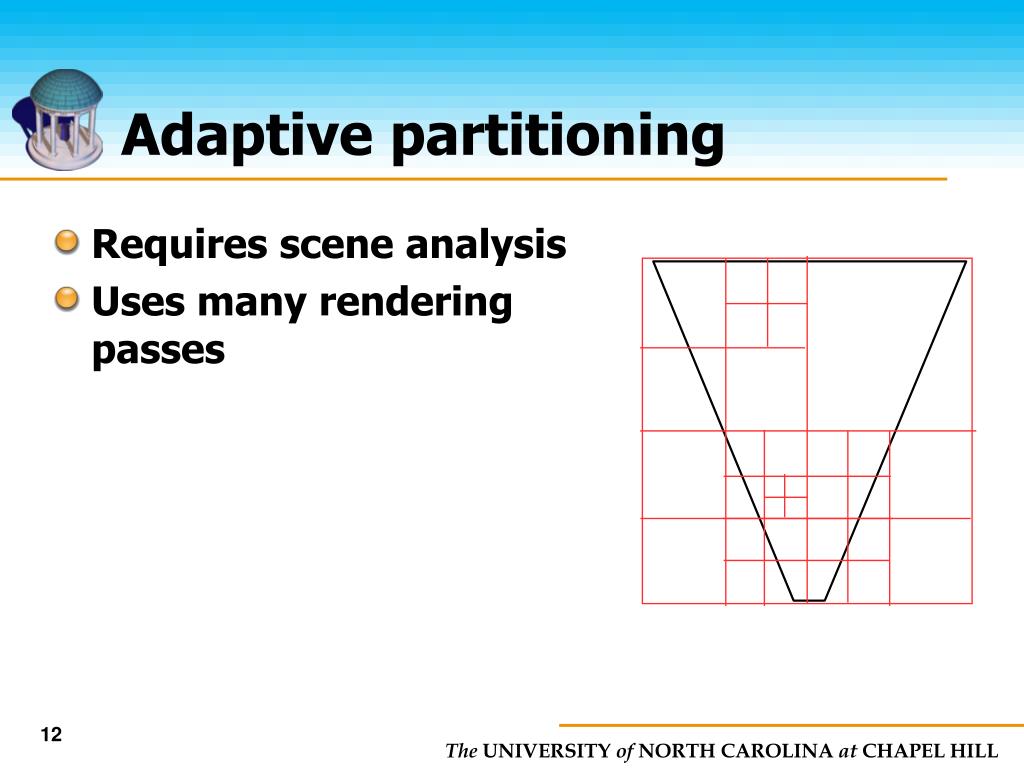 Adaptive partitioning

Requires scene analysis

Uses many rendering passes

12

The UNIVERSITY of NORTH CAROLINA at CHAPEL HILL